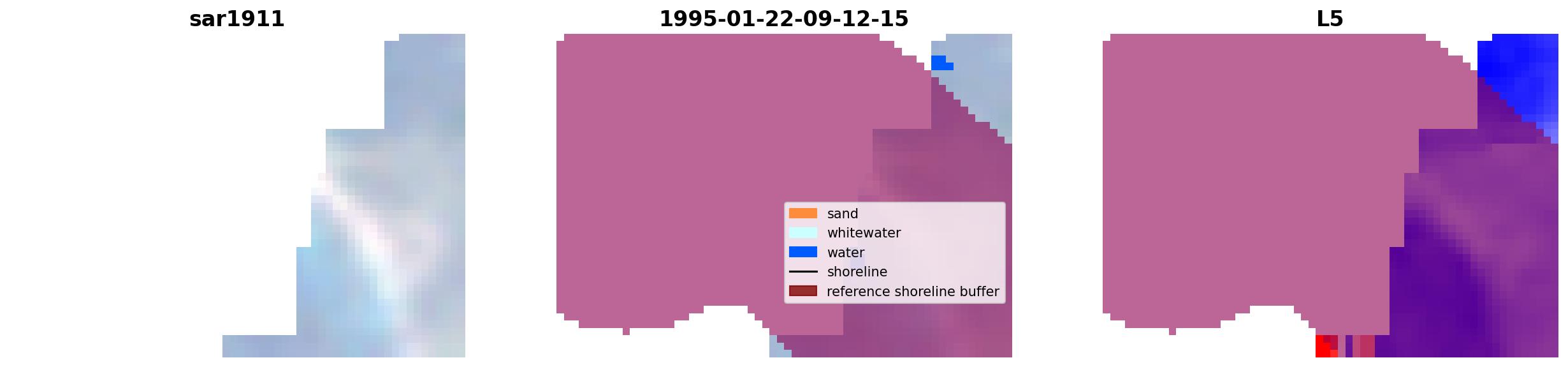 sar1911

1995-01-22-09-12-15

sand
whitewater
water
shoreline
reference shoreline buffer

L5